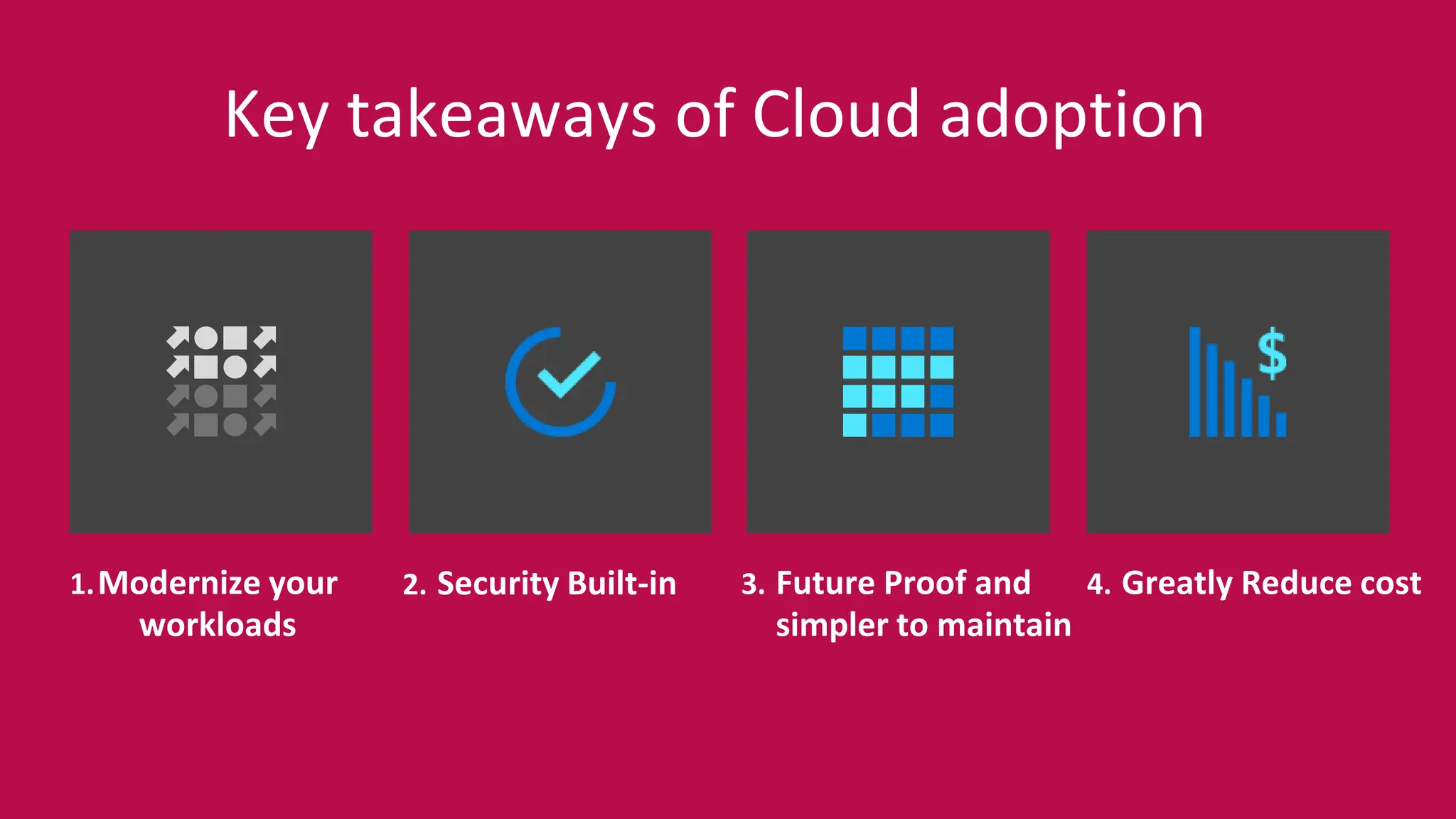 Key takeaways of Cloud adoption

$

1. Modernize your workloads

2. Security Built-in

3. Future Proof and simpler to maintain

4. Greatly Reduce cost